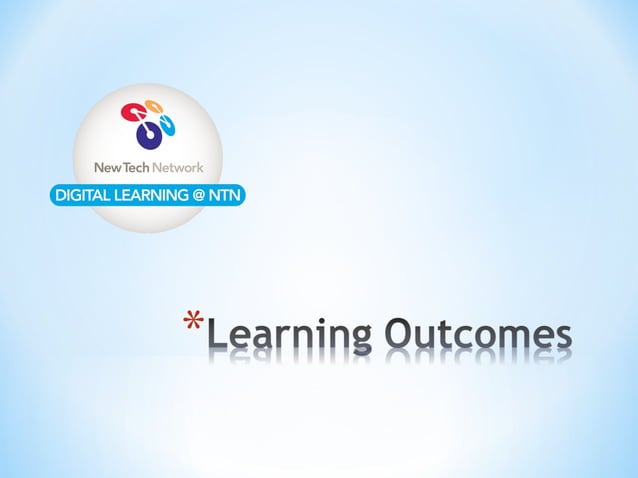 New Tech Network
DIGITAL LEARNING @ NTN

*Learning Outcomes